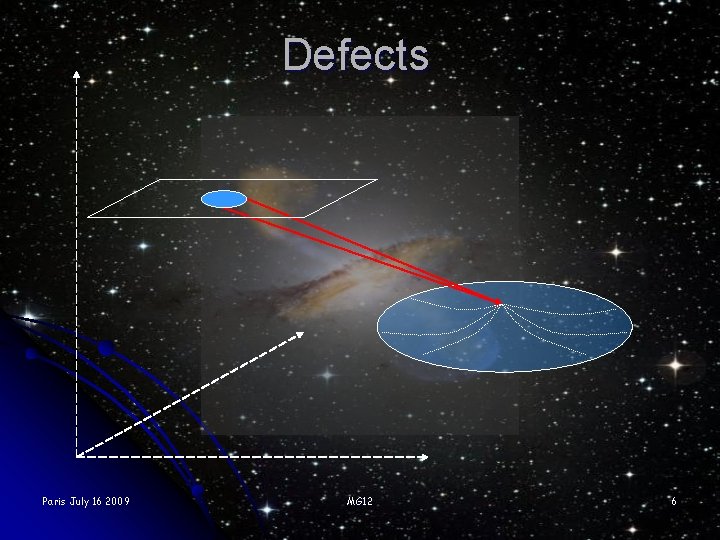 Defects

Paris July 16 2009

MG12

6